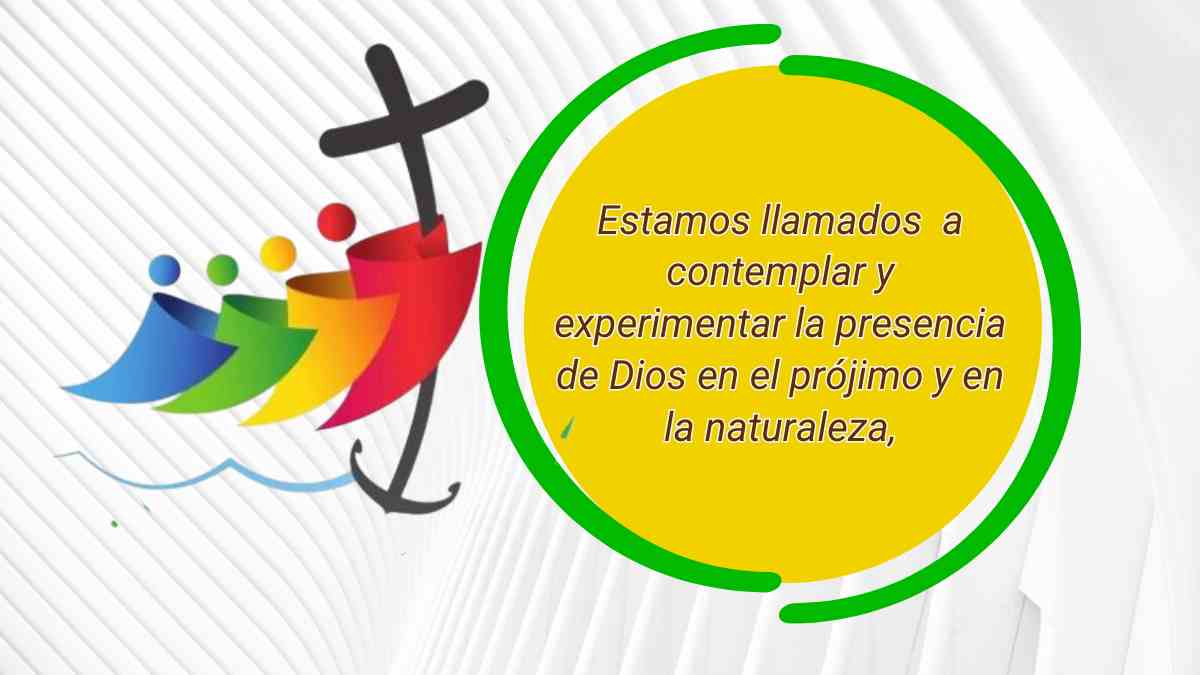 Estamos llamados a contemplar y experimentar la presencia de Dios en el prójimo y en la naturaleza,